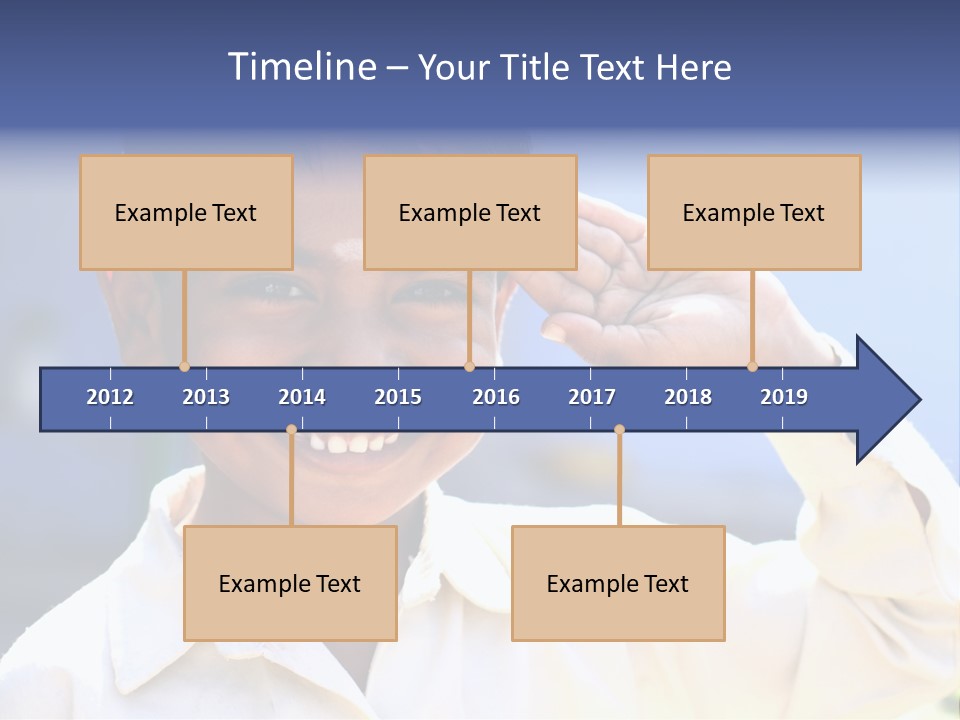 Timeline – Your Title Text Here

Example Text

Example Text

Example Text

2012 2013 2014 2015 2016 2017 2018 2019

Example Text

Example Text